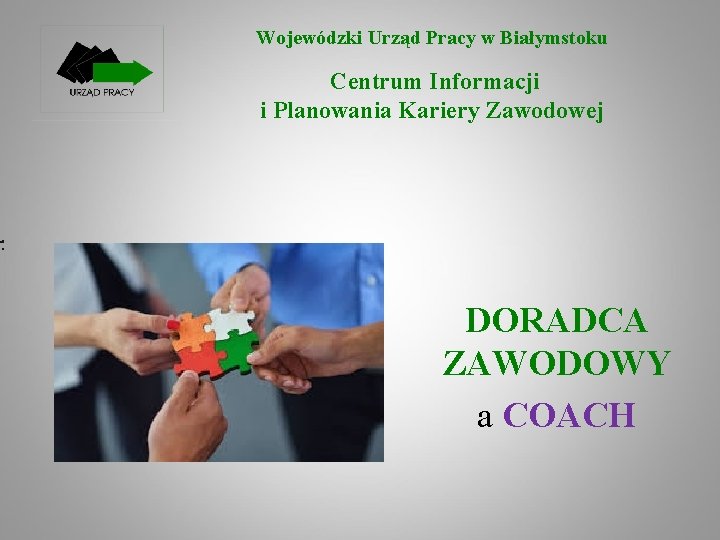 URZĄD PRACY

Wojewódzki Urząd Pracy w Białymstoku

Centrum Informacji i Planowania Kariery Zawodowej

DORADCA ZAWODOWY a COACH